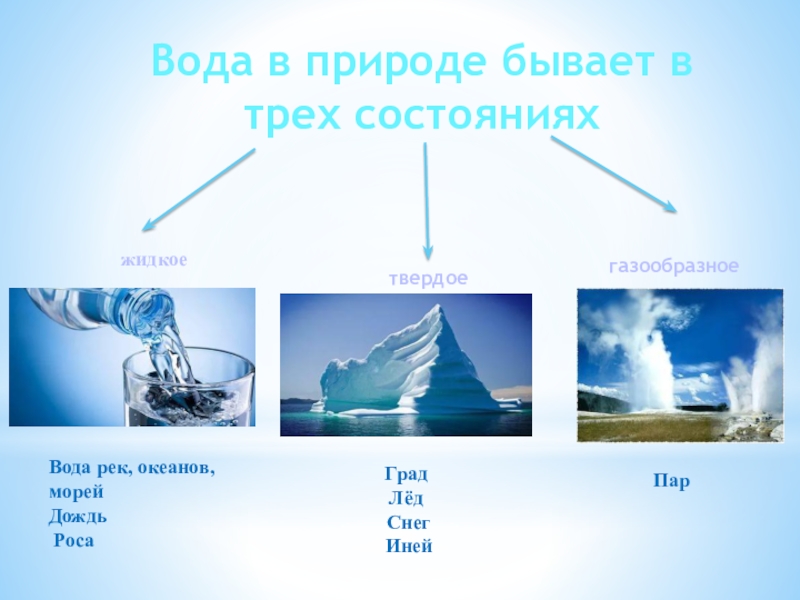 Вода в природе бывает в трех состояниях

жидкое

твердое

газообразное

Вода рек, океанов, морей
Дождь
Роса

Град
Лёд
Снег
Иней

Пар